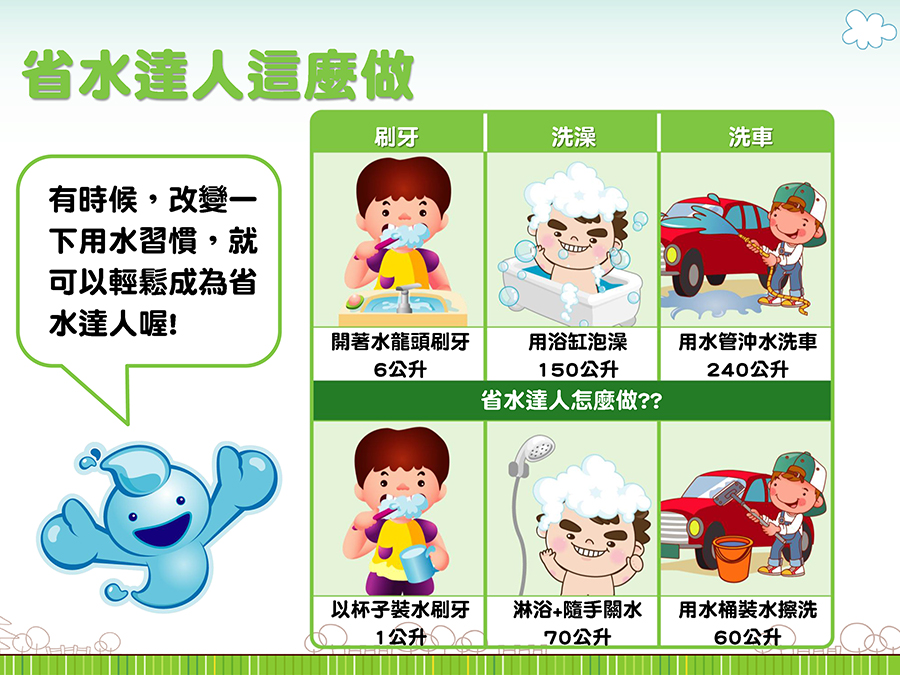 省水達人這麼做

有時候，改變一下用水習慣，就可以輕鬆成為省水達人喔!

| 刷牙 | 洗澡 | 洗車 |
|---|---|---|
| 開著水龍頭刷牙 6公升 | 用浴缸泡澡 150公升 | 用水管沖水洗車 240公升 |
| 省水達人怎麼做?? | | |
| 以杯子裝水刷牙 1公升 | 淋浴+隨手關水 70公升 | 用水桶裝水擦洗 60公升 |